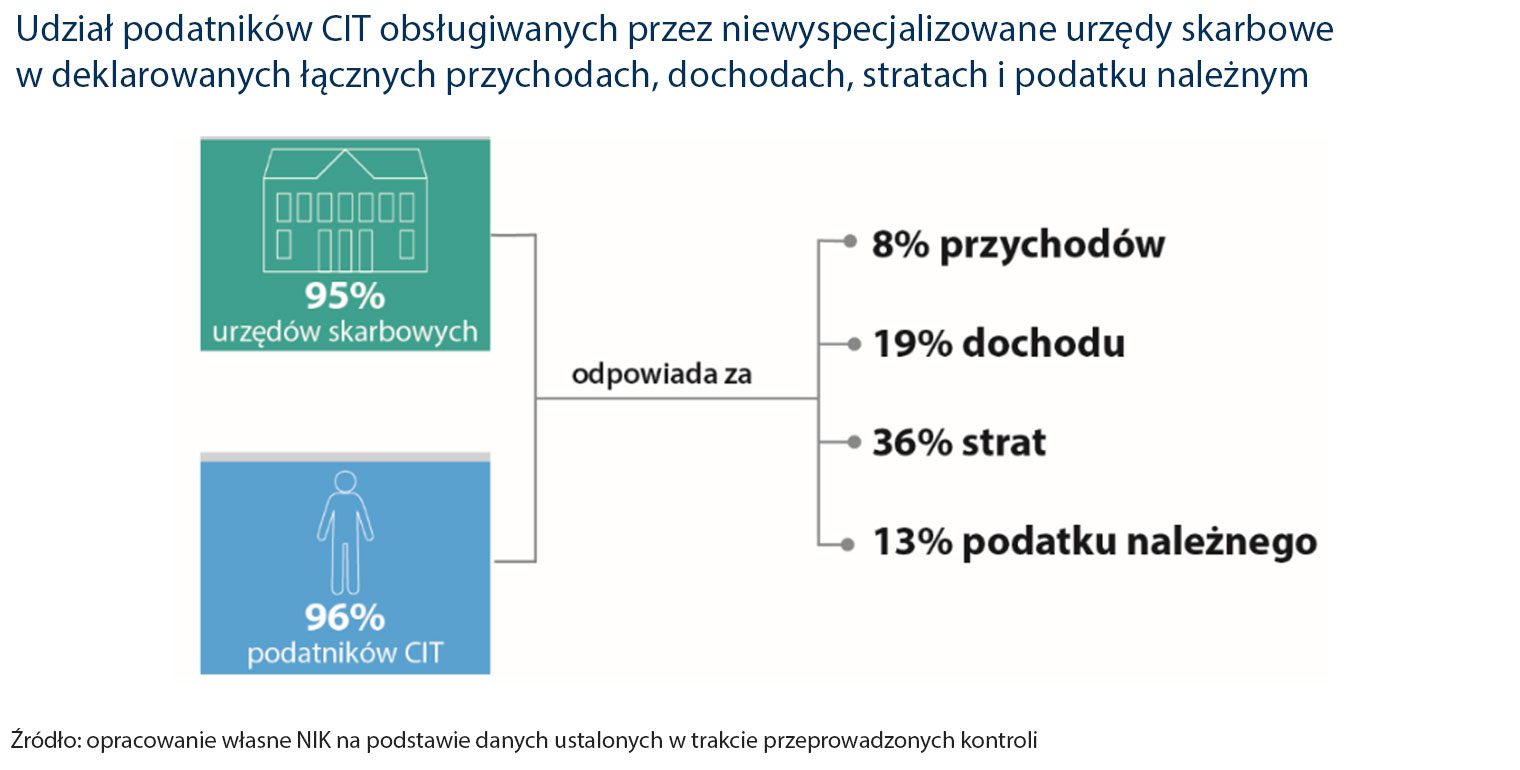 Udział podatników CIT obsługiwanych przez niewyspecjalizowane urzędy skarbowe w deklarowanych łącznych przychodach, dochodach, stratach i podatku należnym

95%
urzędów skarbowych

96%
podatników CIT

odpowiada za

8% przychodów

19% dochodu

36% strat

13% podatku należnego

Źródło: opracowanie własne NIK na podstawie danych ustalonych w trakcie przeprowadzonych kontroli